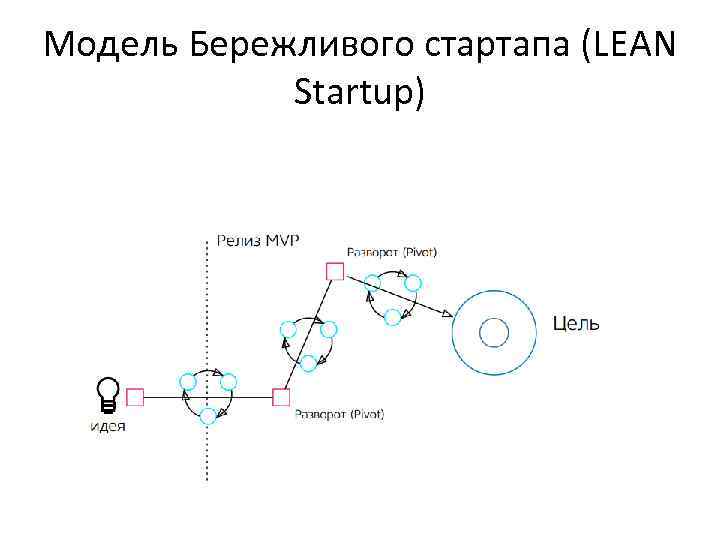 Модель Бережливого стартапа (LEAN Startup)

Релиз MVP

Разворот (Pivot)

Цель

идея

Разворот (Pivot)